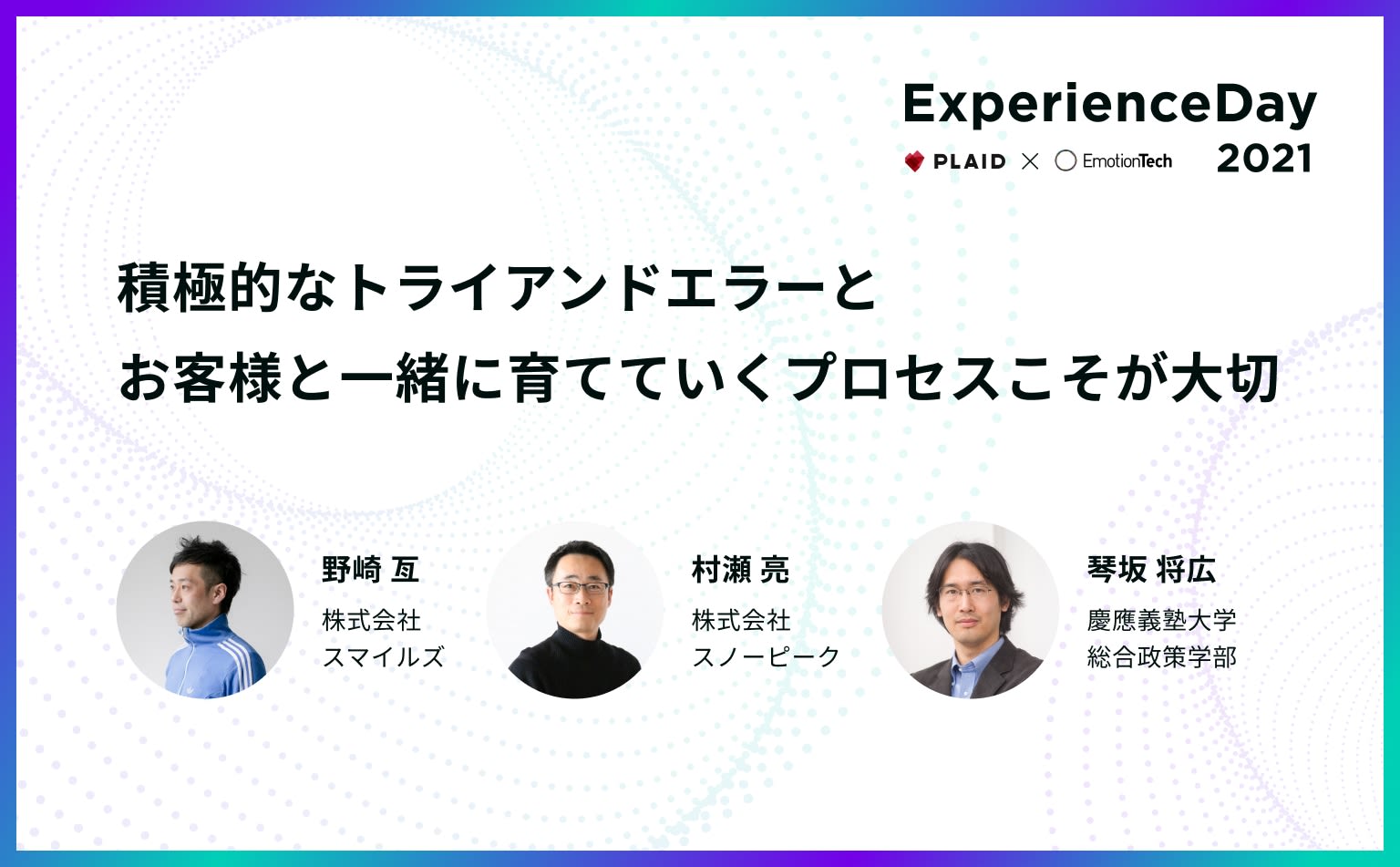 ExperienceDay
PLAID × EmotionTech 2021

積極的なトライアンドエラーと
お客様と一緒に育てていくプロセスこそが大切

野崎 亙
株式会社
スマイルズ

村瀬 亮
株式会社
スノーピーク

琴坂 将広
慶應義塾大学
総合政策学部